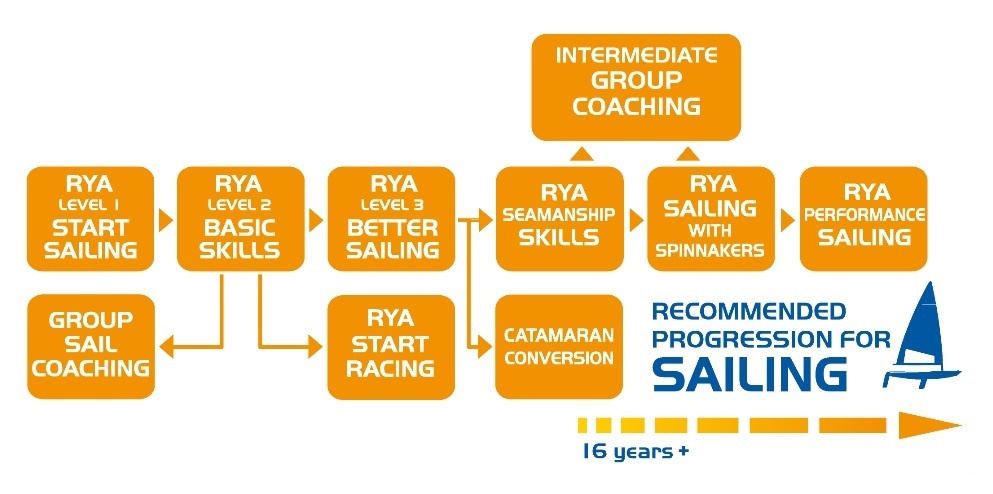 INTERMEDIATE GROUP COACHING

RYA LEVEL 1 START SAILING

RYA LEVEL 2 BASIC SKILLS

RYA LEVEL 3 BETTER SAILING

RYA SEAMANSHIP SKILLS

RYA SAILING WITH SPINNAKERS

RYA PERFORMANCE SAILING

GROUP SAIL COACHING

RYA START RACING

CATAMARAN CONVERSION

RECOMMENDED PROGRESSION FOR SAILING

16 years +